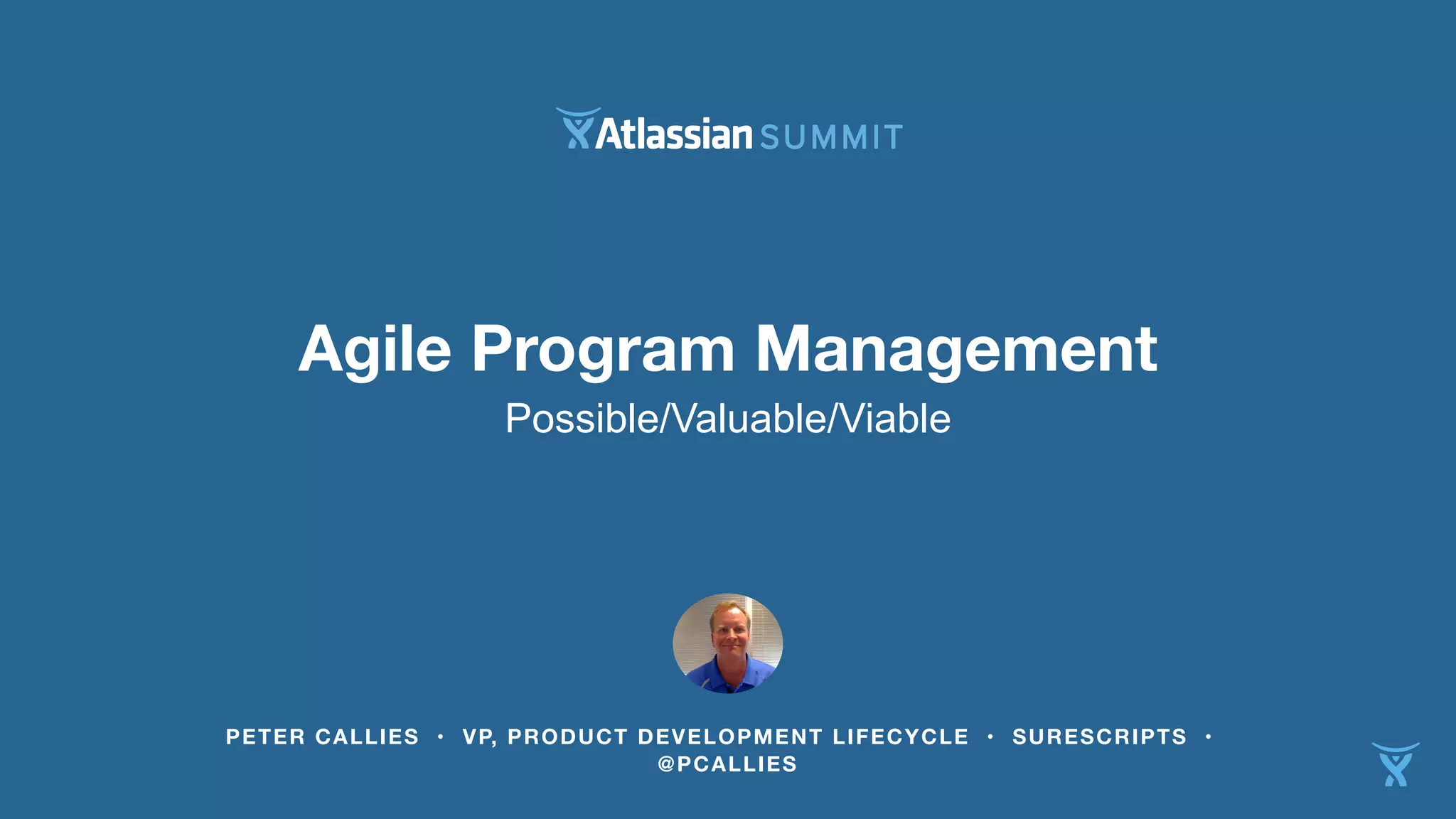 Atlassian SUMMIT

Agile Program Management

Possible/Valuable/Viable

PETER CALLIES • VP, PRODUCT DEVELOPMENT LIFECYCLE • SURESCRIPTS • @PCALLIES